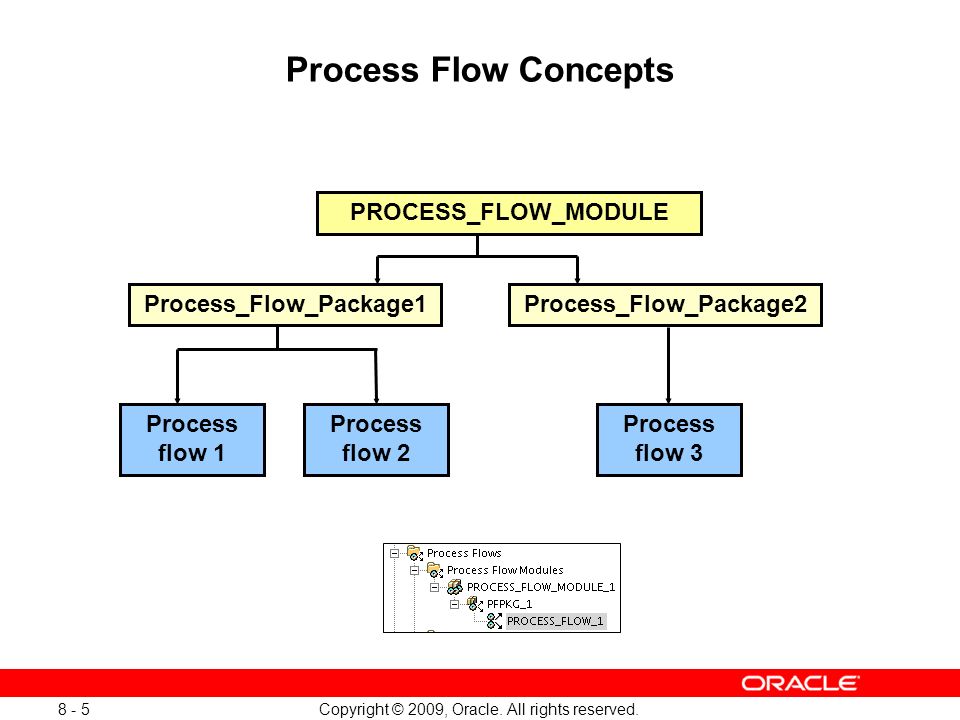 Process Flow Concepts

PROCESS_FLOW_MODULE

Process_Flow_Package1

Process_Flow_Package2

Process flow 1

Process flow 2

Process flow 3

Process Flows
Process Flow Modules
PROCESS_FLOW_MODULE_1
PFPKG_1
PROCESS_FLOW_1

ORACLE

8 - 5

Copyright © 2009, Oracle. All rights reserved.